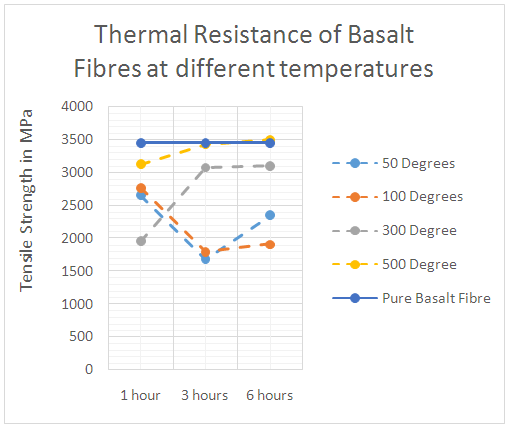 Thermal Resistance of Basalt Fibres at different temperatures

Tensile Strength in MPa

4000
3500
3000
2500
2000
1500
1000
500
0

1 hour
3 hours
6 hours

50 Degrees
100 Degrees
300 Degree
500 Degree
Pure Basalt Fibre